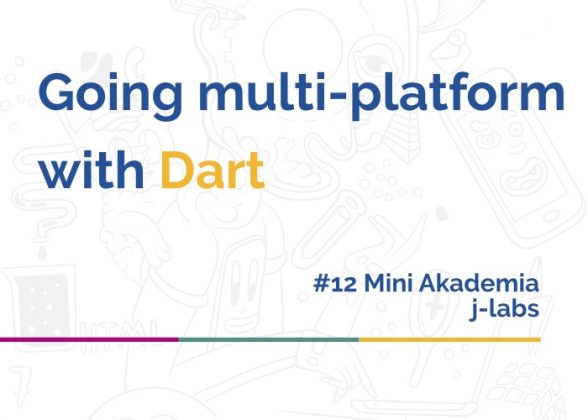 Going multi-platform with Dart

#12 Mini Akademia
j-labs

HTML